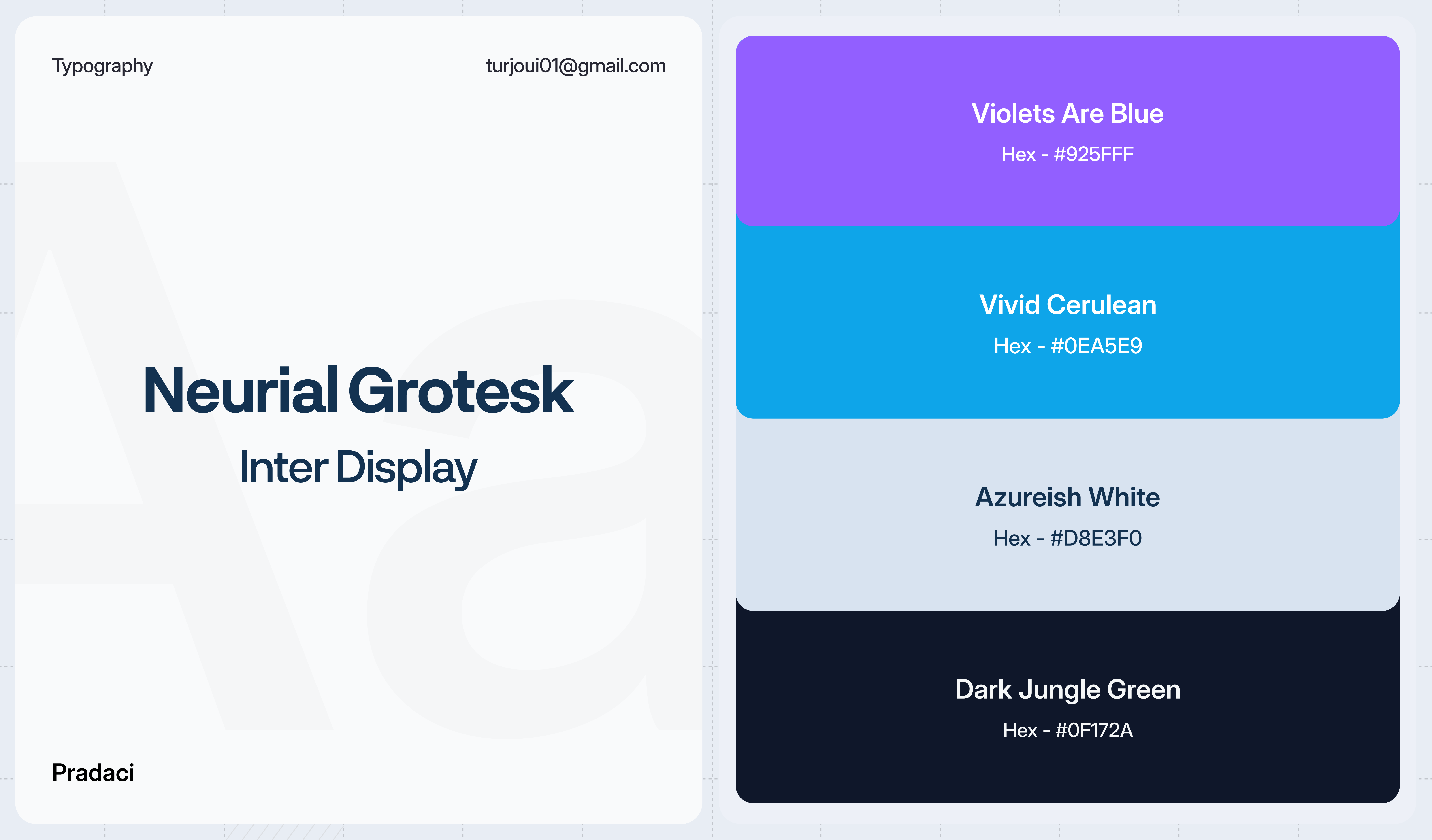 Typography

turjoui01@gmail.com

Aa

Neurial Grotesk

Inter Display

Pradaci

Violets Are Blue

Hex - #925FFF

Vivid Cerulean

Hex - #0EA5E9

Azureish White

Hex - #D8E3F0

Dark Jungle Green

Hex - #0F172A